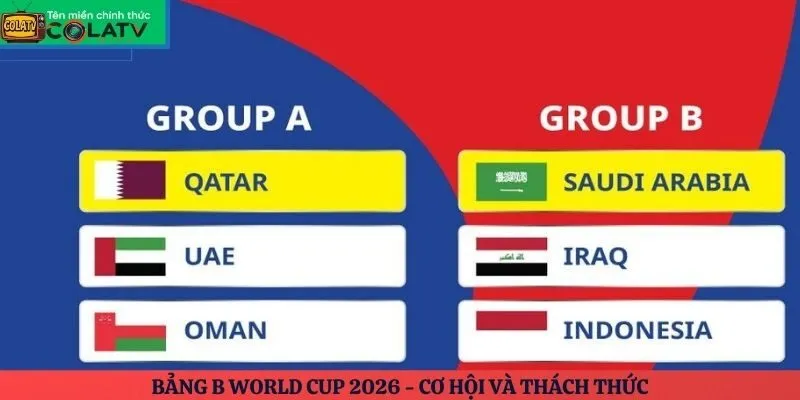 COLATV
Tên miền chính thức
COLATV

GROUP A
QATAR
UAE
OMAN

GROUP B
SAUDI ARABIA
IRAQ
INDONESIA

BẢNG B WORLD CUP 2026 - CƠ HỘI VÀ THÁCH THỨC